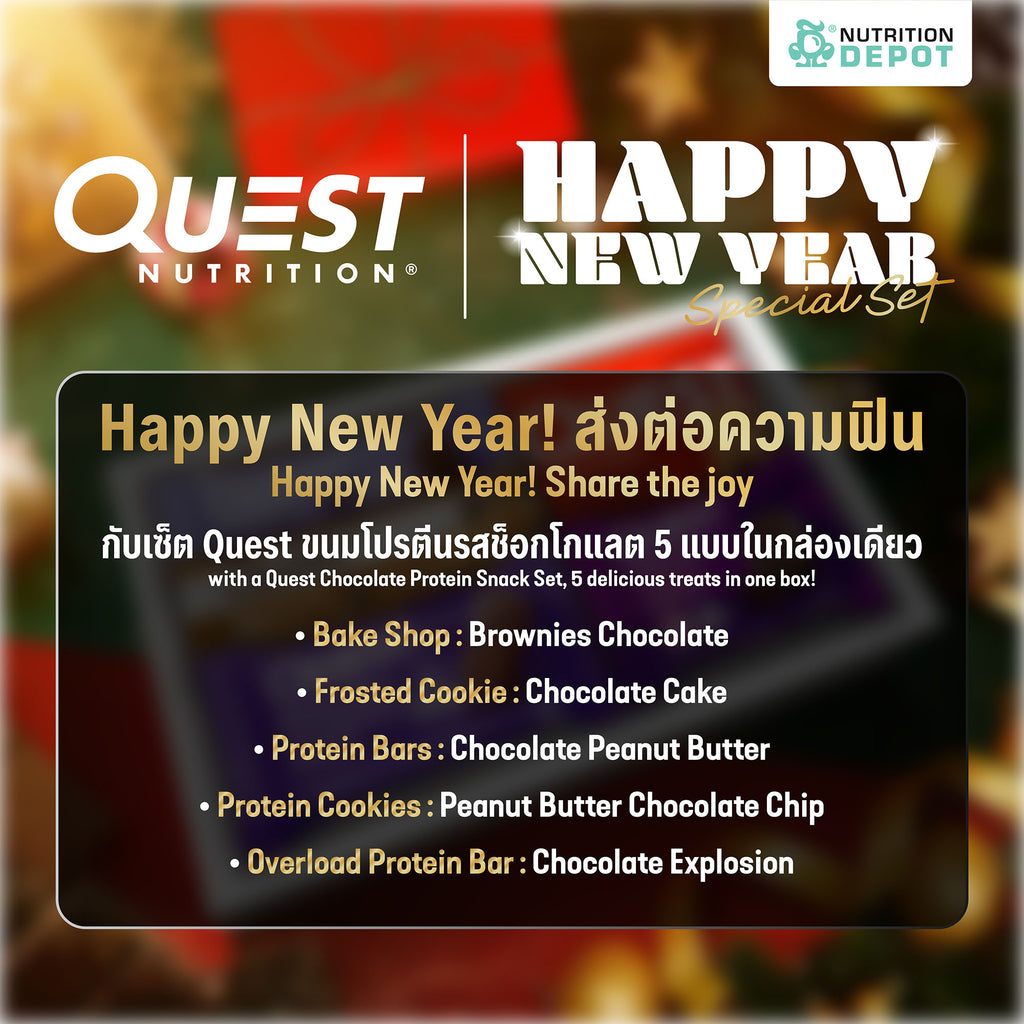 NUTRITION DEPOT

QUEST NUTRITION®

HAPPY NEW YEAR Special Set

Happy New Year! ส่งต่อความฟิน
Happy New Year! Share the joy
กับเซ็ต Quest ขนมโปรตีนรสช็อกโกแลต 5 แบบในกล่องเดียว
with a Quest Chocolate Protein Snack Set, 5 delicious treats in one box!

• Bake Shop : Brownies Chocolate
• Frosted Cookie : Chocolate Cake
• Protein Bars : Chocolate Peanut Butter
• Protein Cookies : Peanut Butter Chocolate Chip
• Overload Protein Bar : Chocolate Explosion